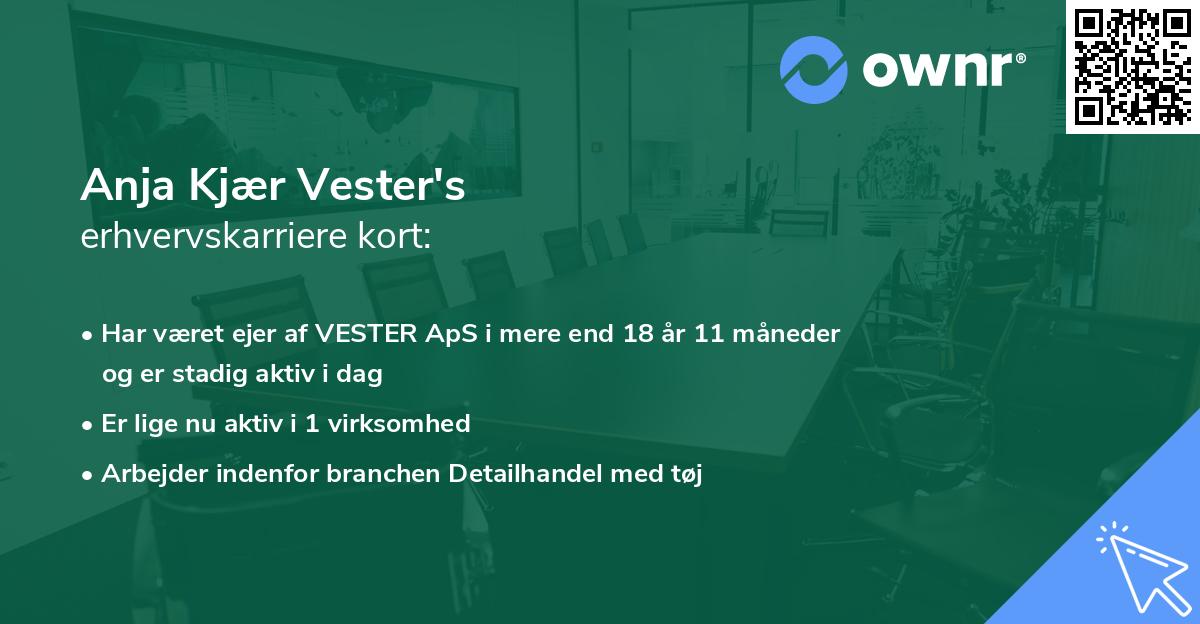 ownr®

Anja Kjær Vester's
erhvervskarriere kort:

• Har været ejer af VESTER ApS i mere end 18 år 11 måneder og er stadig aktiv i dag
• Er lige nu aktiv i 1 virksomhed
• Arbejder indenfor branchen Detailhandel med tøj